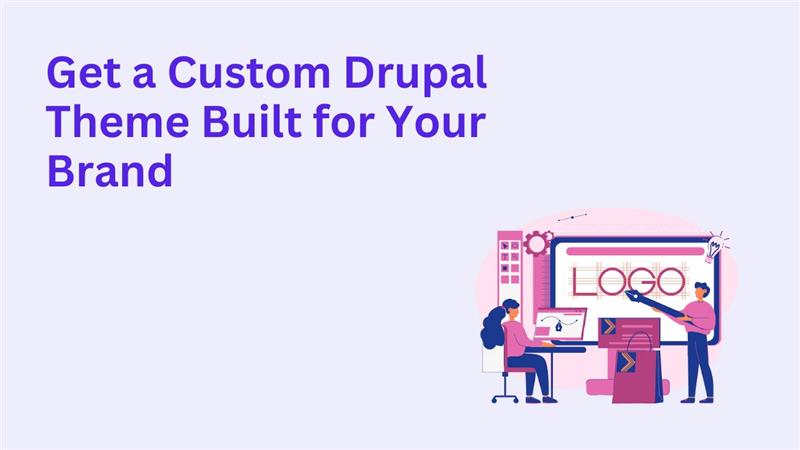 Get a Custom Drupal Theme Built for Your Brand

LOGO